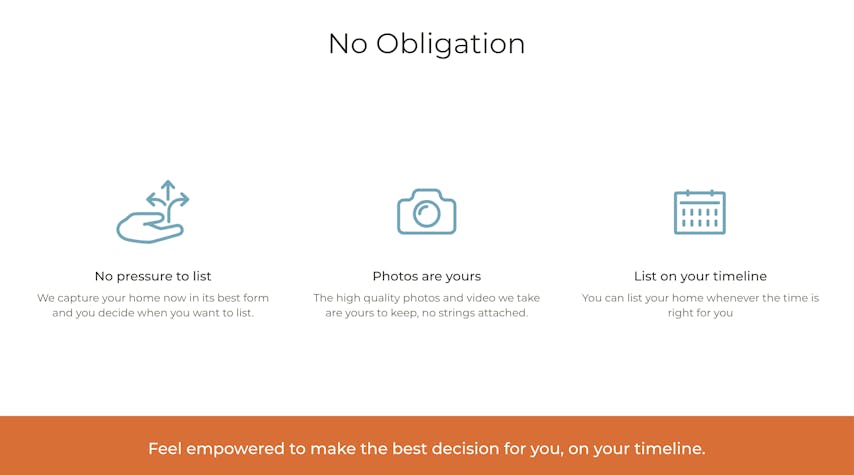 No Obligation

No pressure to list

We capture your home now in its best form and you decide when you want to list.

Photos are yours

The high quality photos and video we take are yours to keep, no strings attached.

List on your timeline

You can list your home whenever the time is right for you

Feel empowered to make the best decision for you, on your timeline.